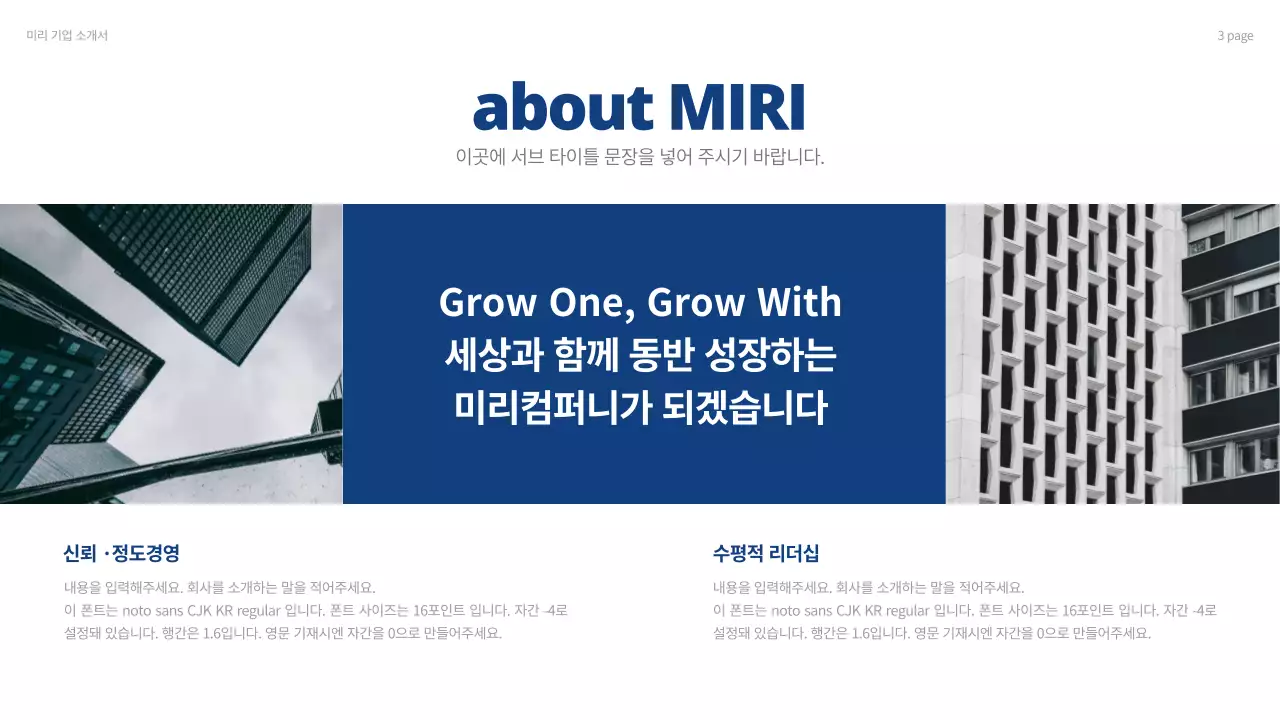 미리 기업 소개서

3 page

about MIRI

이곳에 서브 타이틀 문장을 넣어 주시기 바랍니다.

Grow One, Grow With
세상과 함께 동반 성장하는
미리컴퍼니가 되겠습니다

신뢰 ·정도경영

내용을 입력해주세요. 회사를 소개하는 말을 적어주세요.
이 폰트는 noto sans CJK KR regular 입니다. 폰트 사이즈는 16포인트 입니다. 자간 -4로 설정돼 있습니다. 행간은 1.6입니다. 영문 기재시엔 자간을 0으로 만들어주세요.

수평적 리더십

내용을 입력해주세요. 회사를 소개하는 말을 적어주세요.
이 폰트는 noto sans CJK KR regular 입니다. 폰트 사이즈는 16포인트 입니다. 자간 -4로 설정돼 있습니다. 행간은 1.6입니다. 영문 기재시엔 자간을 0으로 만들어주세요.